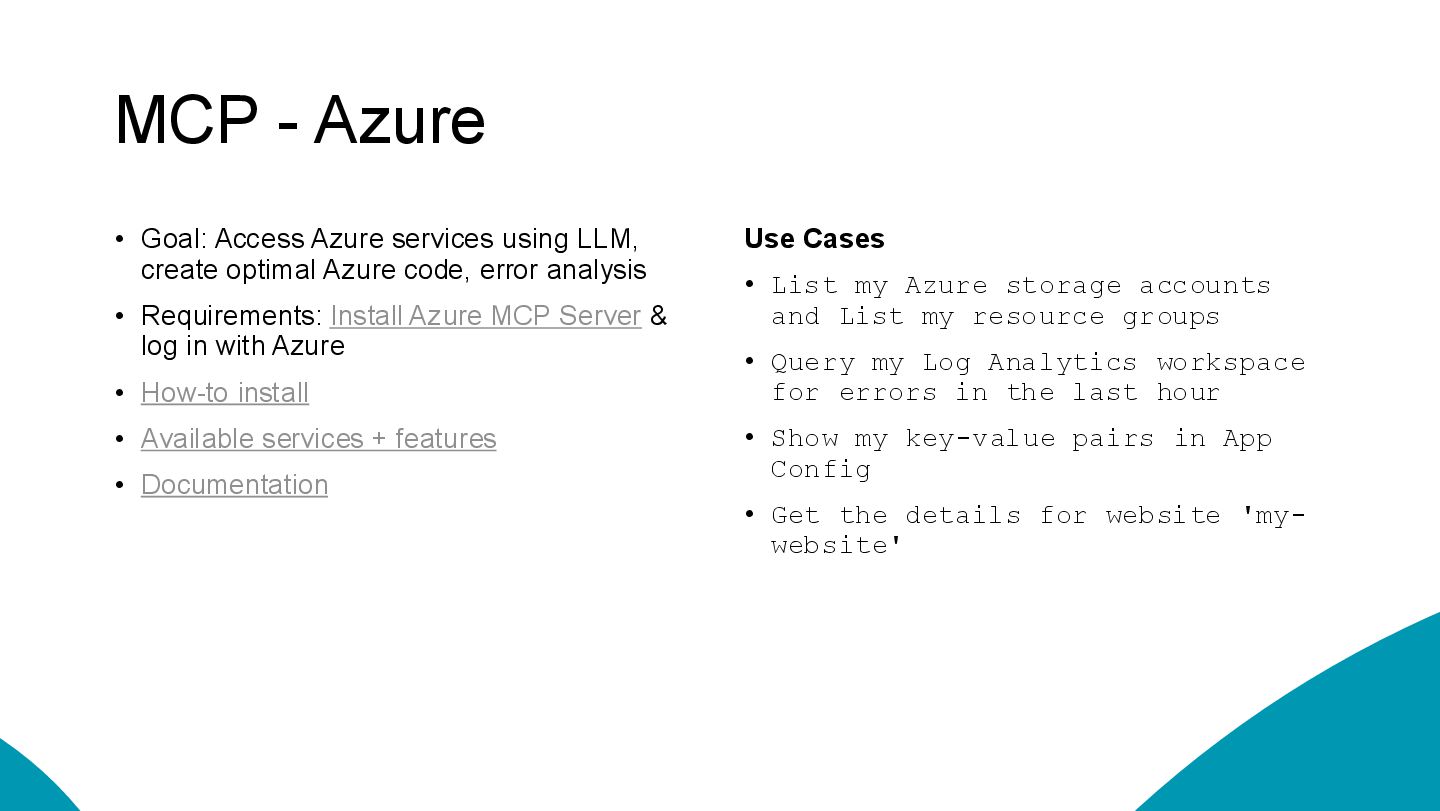 MCP - Azure

• Goal: Access Azure services using LLM, create optimal Azure code, error analysis
• Requirements: Install Azure MCP Server & log in with Azure
• How-to install
• Available services + features
• Documentation

Use Cases

• List my Azure storage accounts and List my resource groups
• Query my Log Analytics workspace for errors in the last hour
• Show my key-value pairs in App Config
• Get the details for website 'my-website'